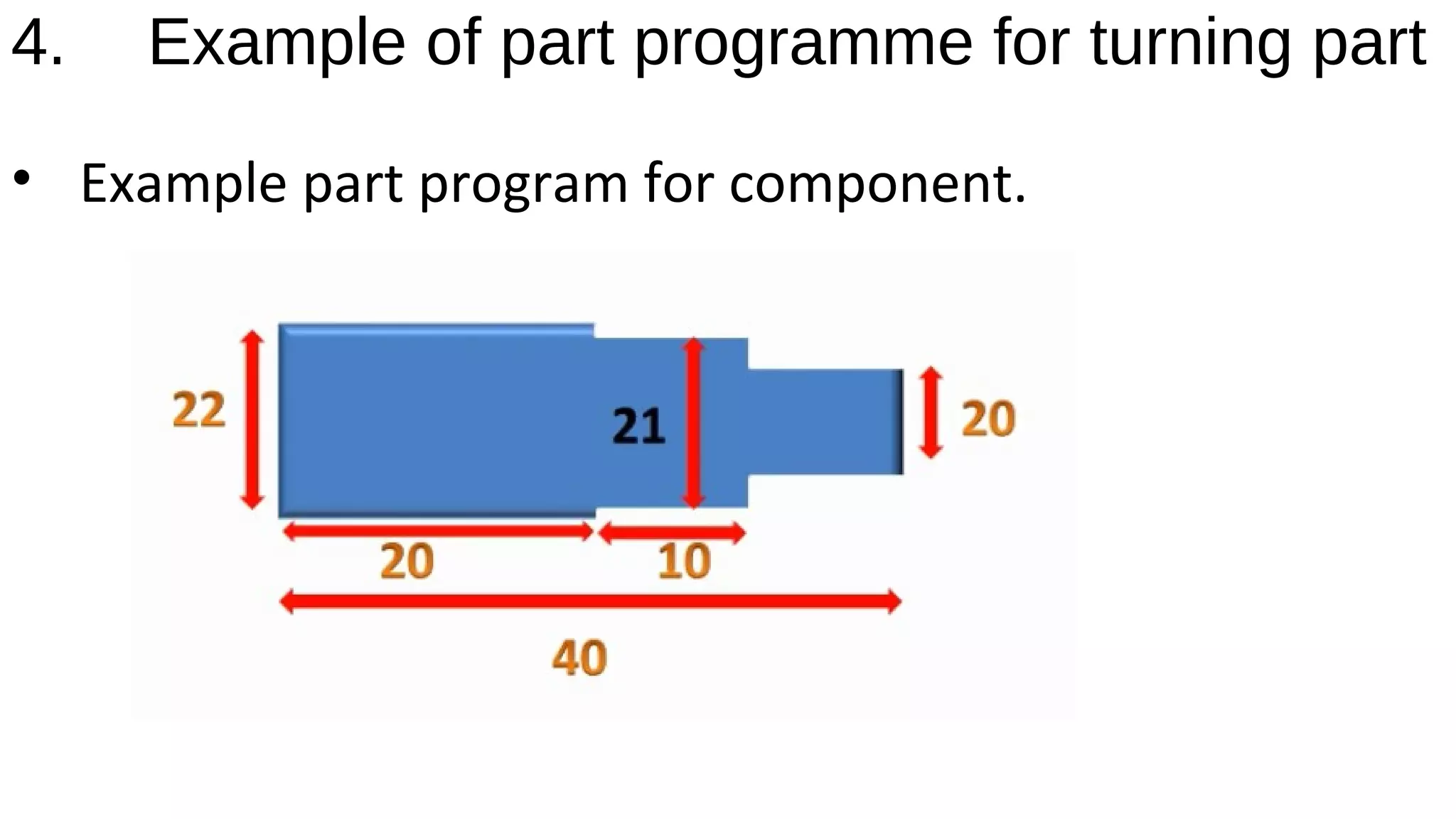 4. Example of part programme for turning part

• Example part program for component.

22

21

20

20

10

40